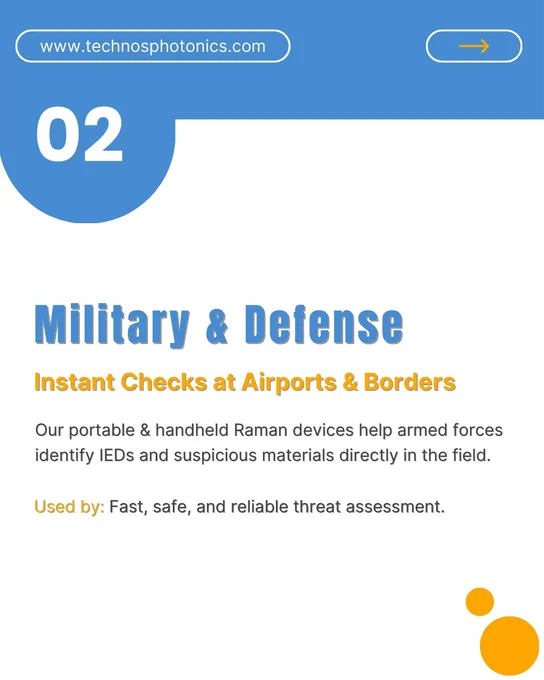 www.technosphotonics.com

→

02

Military & Defense

Instant Checks at Airports & Borders

Our portable & handheld Raman devices help armed forces identify IEDs and suspicious materials directly in the field.

Used by: Fast, safe, and reliable threat assessment.